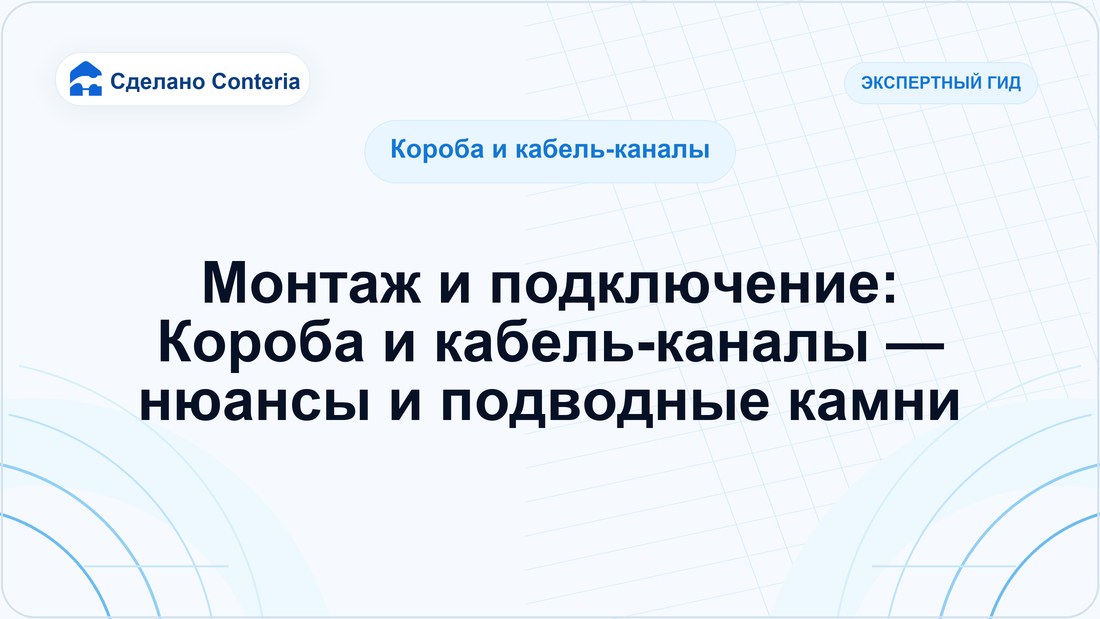 Сделано Conteria

ЭКСПЕРТНЫЙ ГИД

Короба и кабель-каналы

Монтаж и подключение: Короба и кабель-каналы — нюансы и подводные камни